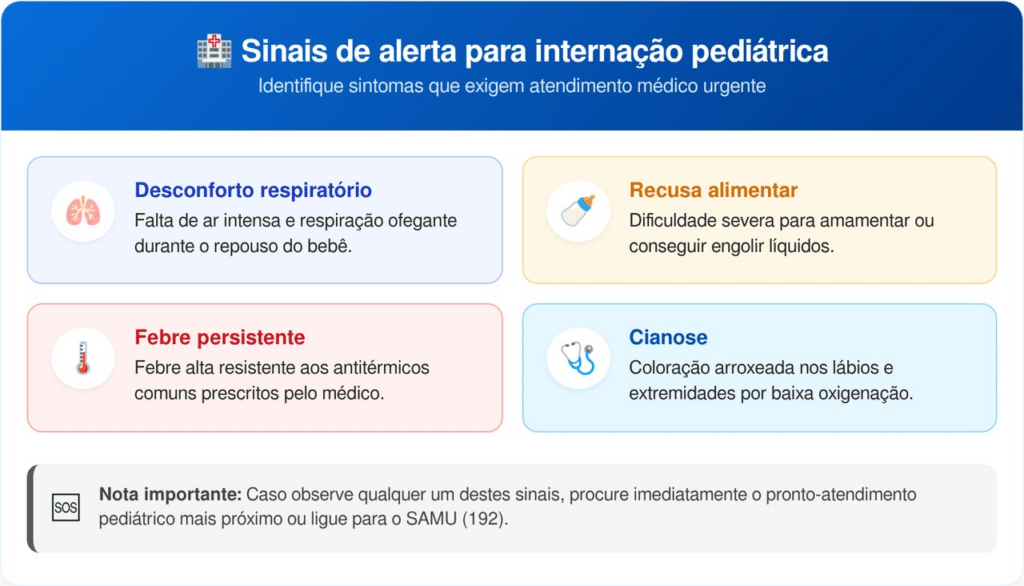 Sinais de alerta para internação pediátrica

Identifique sintomas que exigem atendimento médico urgente

Desconforto respiratório
Falta de ar intensa e respiração ofegante durante o repouso do bebê.

Recusa alimentar
Dificuldade severa para amamentar ou conseguir engolir líquidos.

Febre persistente
Febre alta resistente aos antitérmicos comuns prescritos pelo médico.

Cianose
Coloração arroxeada nos lábios e extremidades por baixa oxigenação.

SOS

Nota importante: Caso observe qualquer um destes sinais, procure imediatamente o pronto-atendimento pediátrico mais próximo ou ligue para o SAMU (192).